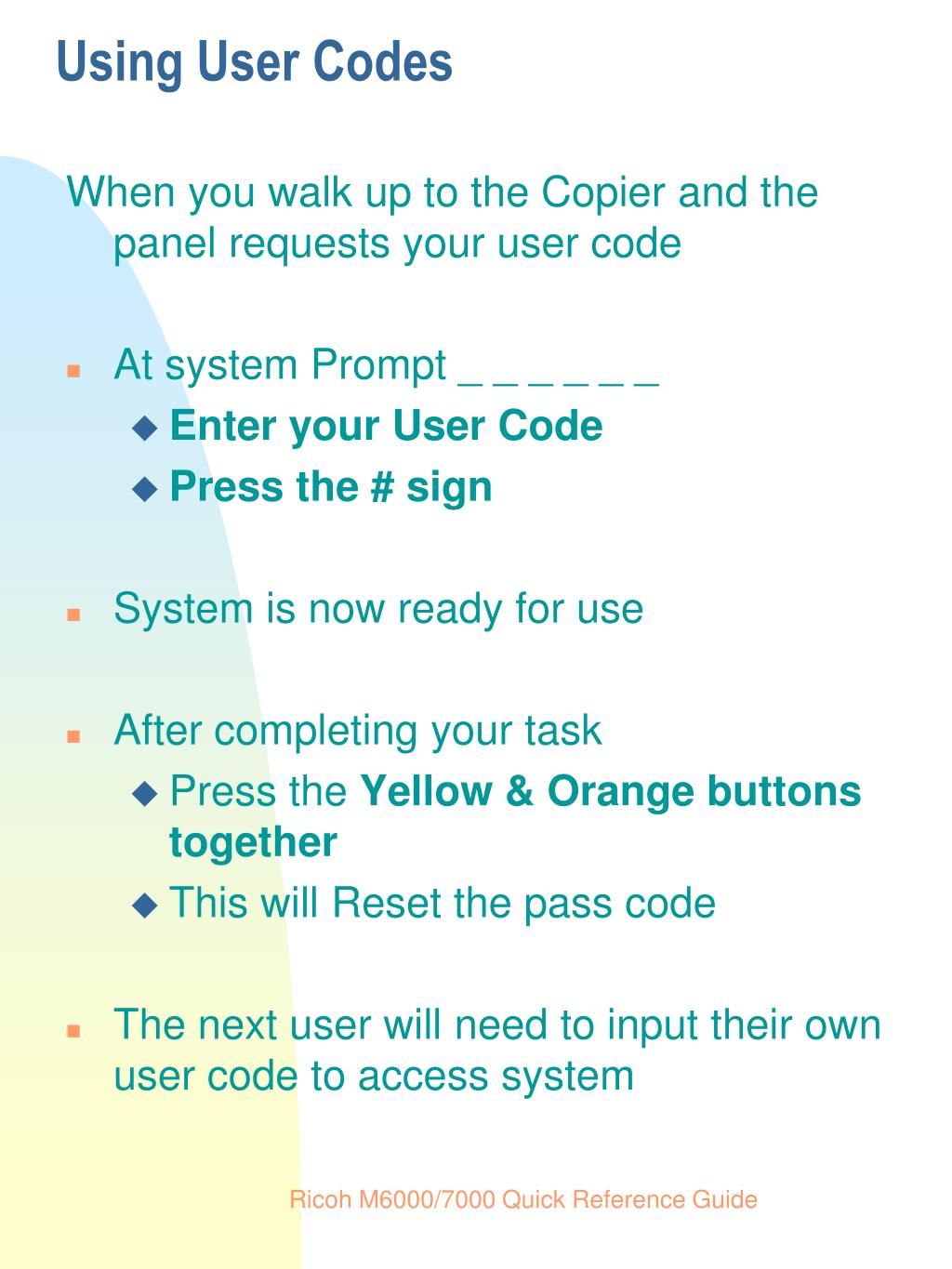 Using User Codes

When you walk up to the Copier and the panel requests your user code

- At system Prompt _ _ _ _ _ _
  - Enter your User Code
  - Press the # sign

- System is now ready for use

- After completing your task
  - Press the Yellow & Orange buttons together
  - This will Reset the pass code

- The next user will need to input their own user code to access system

Ricoh M6000/7000 Quick Reference Guide